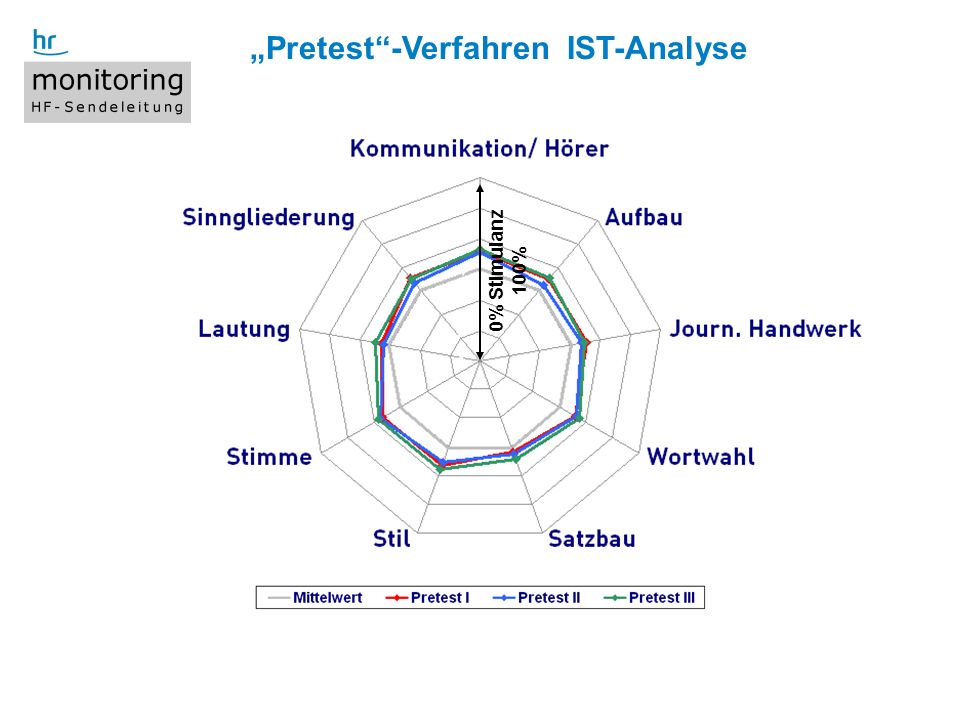 hr
monitoring
HF-Sendeleitung

„Pretest“-Verfahren IST-Analyse

Kommunikation/ Hörer
Aufbau
Journ. Handwerk
Wortwahl
Satzbau
Stil
Stimme
Lautung
Sinngliederung

0% Stimulanz 100%

Mittelwert
Pretest I
Pretest II
Pretest III